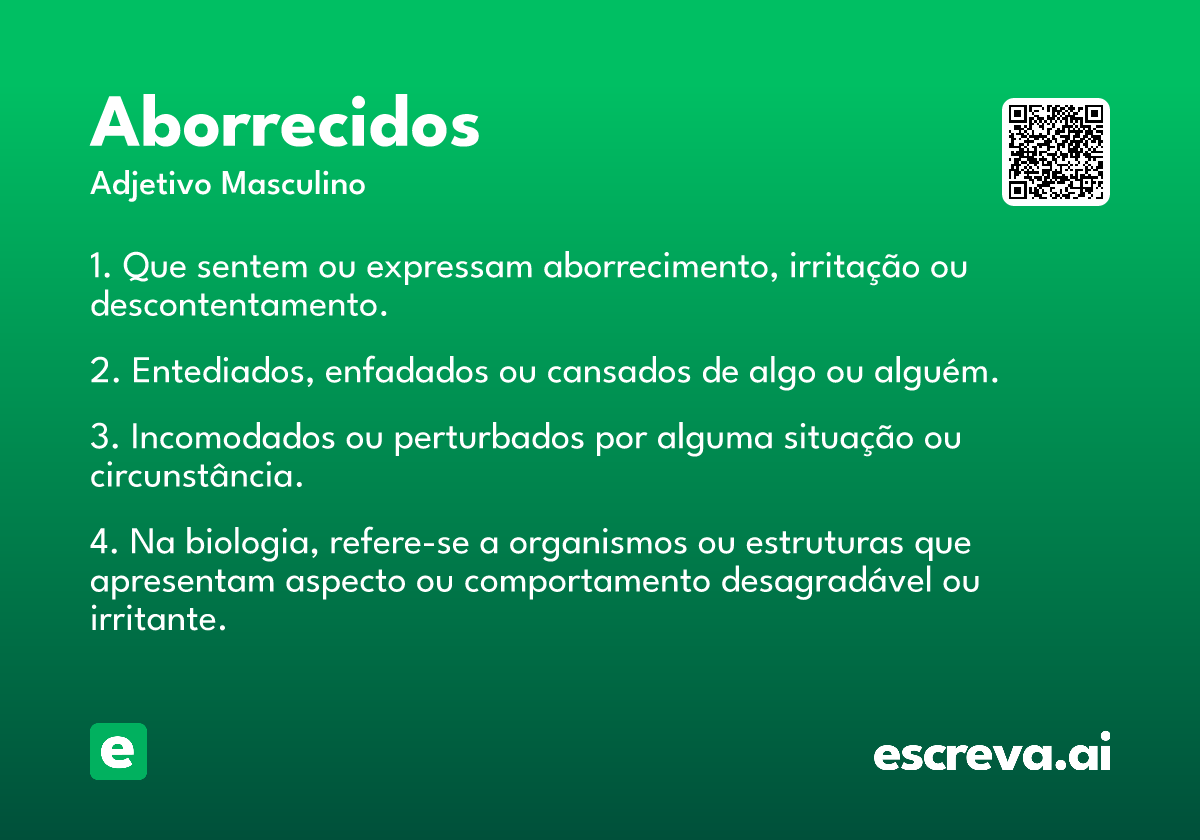 Aborrecidos
Adjetivo Masculino

1. Que sentem ou expressam aborrecimento, irritação ou descontentamento.

2. Entediados, enfadados ou cansados de algo ou alguém.

3. Incomodados ou perturbados por alguma situação ou circunstância.

4. Na biologia, refere-se a organismos ou estruturas que apresentam aspecto ou comportamento desagradável ou irritante.

e

escreva.ai